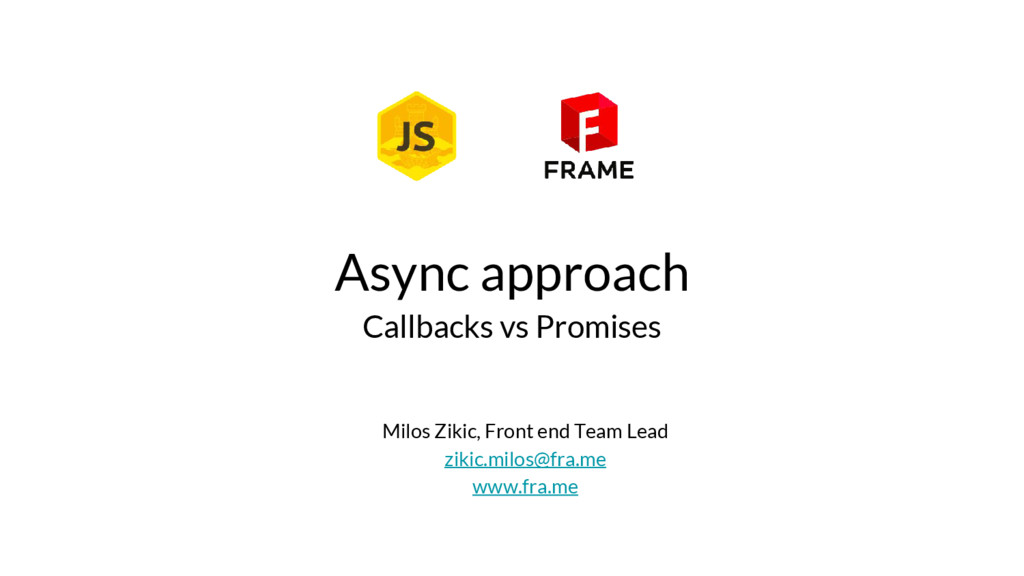 JS

F
FRAME

Async approach

Callbacks vs Promises

Milos Zikic, Front end Team Lead
zikic.milos@fra.me
www.fra.me